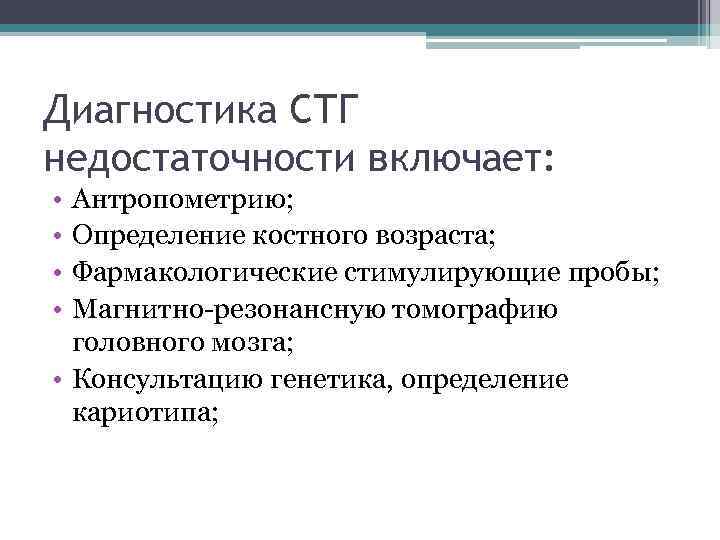 Диагностика СТГ недостаточности включает:

• Антропометрию;
• Определение костного возраста;
• Фармакологические стимулирующие пробы;
• Магнитно-резонансную томографию головного мозга;
• Консультацию генетика, определение кариотипа;